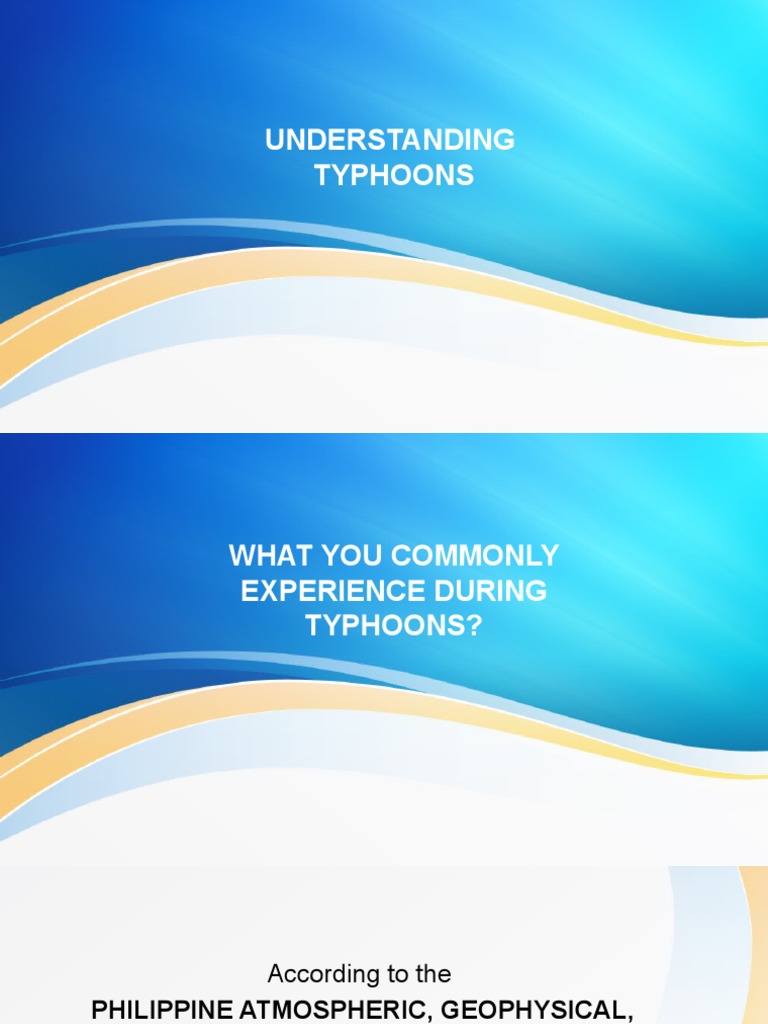 UNDERSTANDING TYPHOONS

WHAT YOU COMMONLY EXPERIENCE DURING TYPHOONS?

According to the
PHILIPPINE ATMOSPHERIC, GEOPHYSICAL,